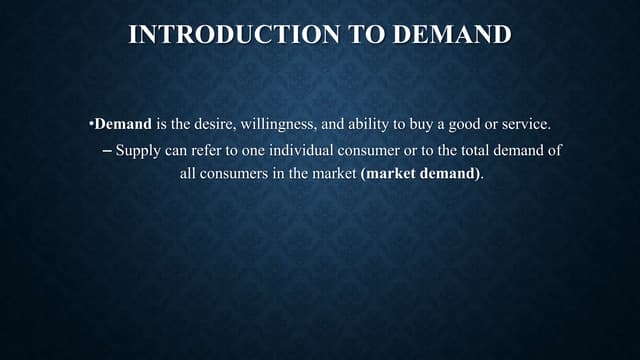 INTRODUCTION TO DEMAND

•Demand is the desire, willingness, and ability to buy a good or service.

– Supply can refer to one individual consumer or to the total demand of all consumers in the market (market demand).